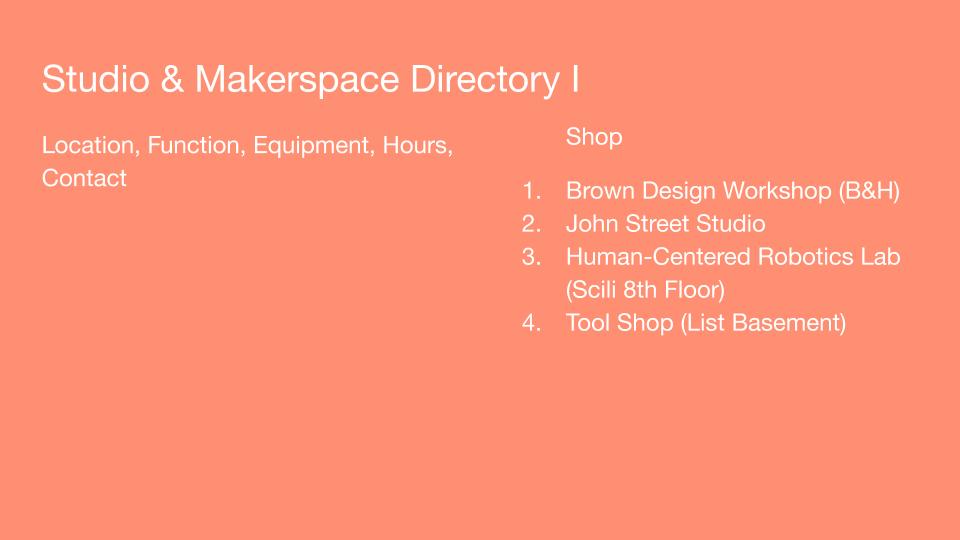 Studio & Makerspace Directory I

Location, Function, Equipment, Hours, Contact

Shop

1. Brown Design Workshop (B&H)
2. John Street Studio
3. Human-Centered Robotics Lab (Scili 8th Floor)
4. Tool Shop (List Basement)